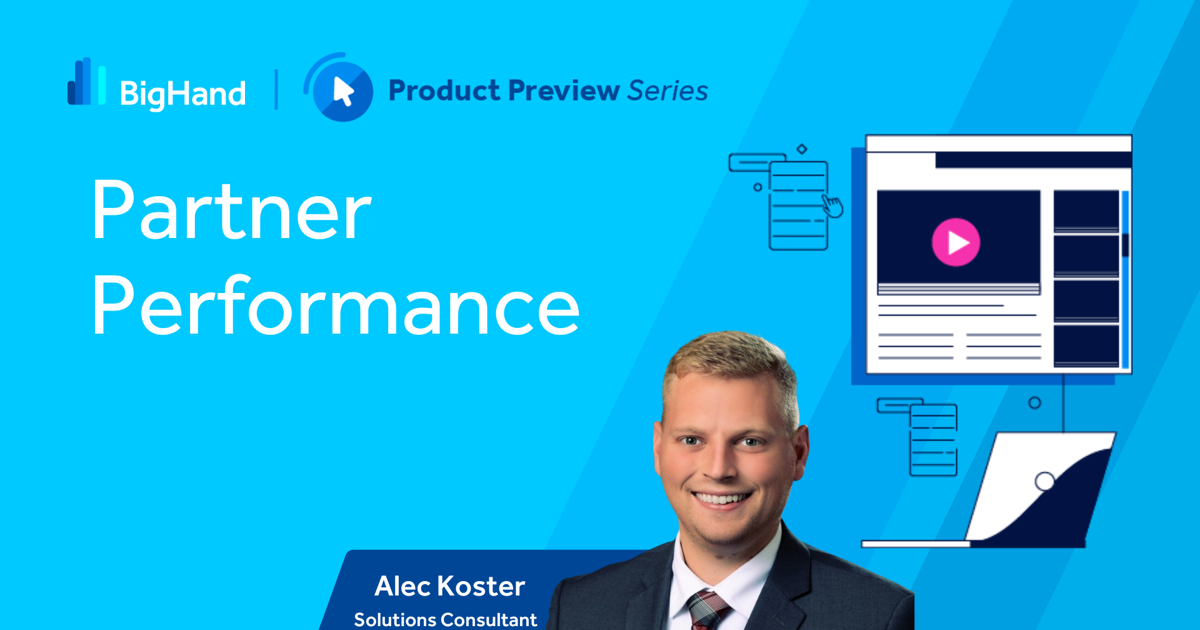 BigHand

Product Preview Series

Partner Performance

Alec Koster
Solutions Consultant